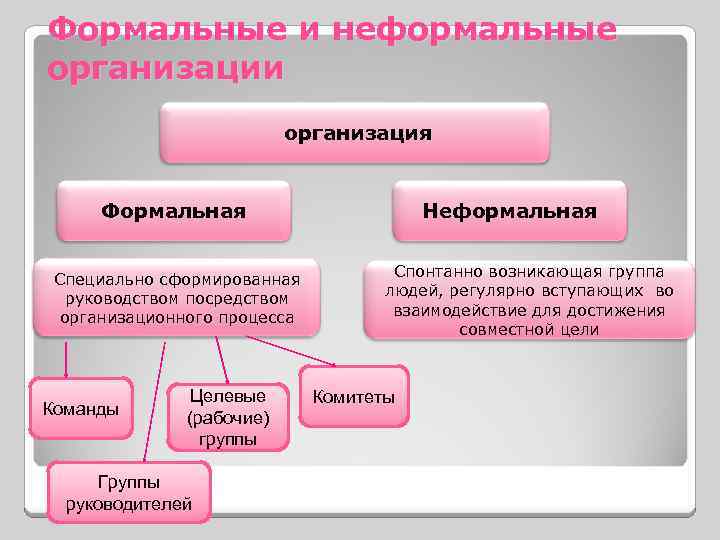 Формальные и неформальные организации

организация

Формальная

Неформальная

Специально сформированная руководством посредством организационного процесса

Спонтанно возникающая группа людей, регулярно вступающих во взаимодействие для достижения совместной цели

Команды

Целевые (рабочие) группы

Комитеты

Группы руководителей